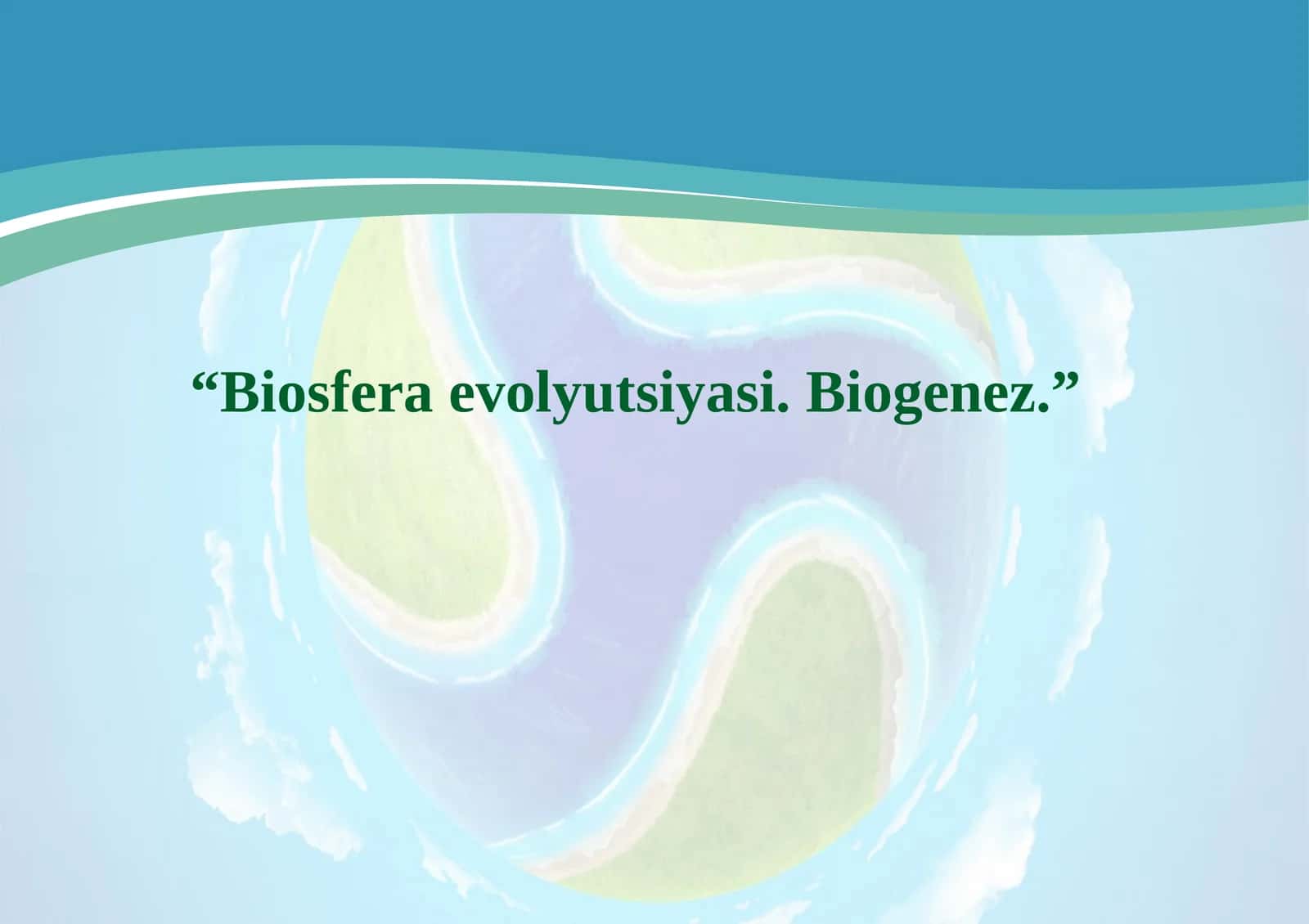 “Biosfera evolyutsiyasi. Biogenez.”